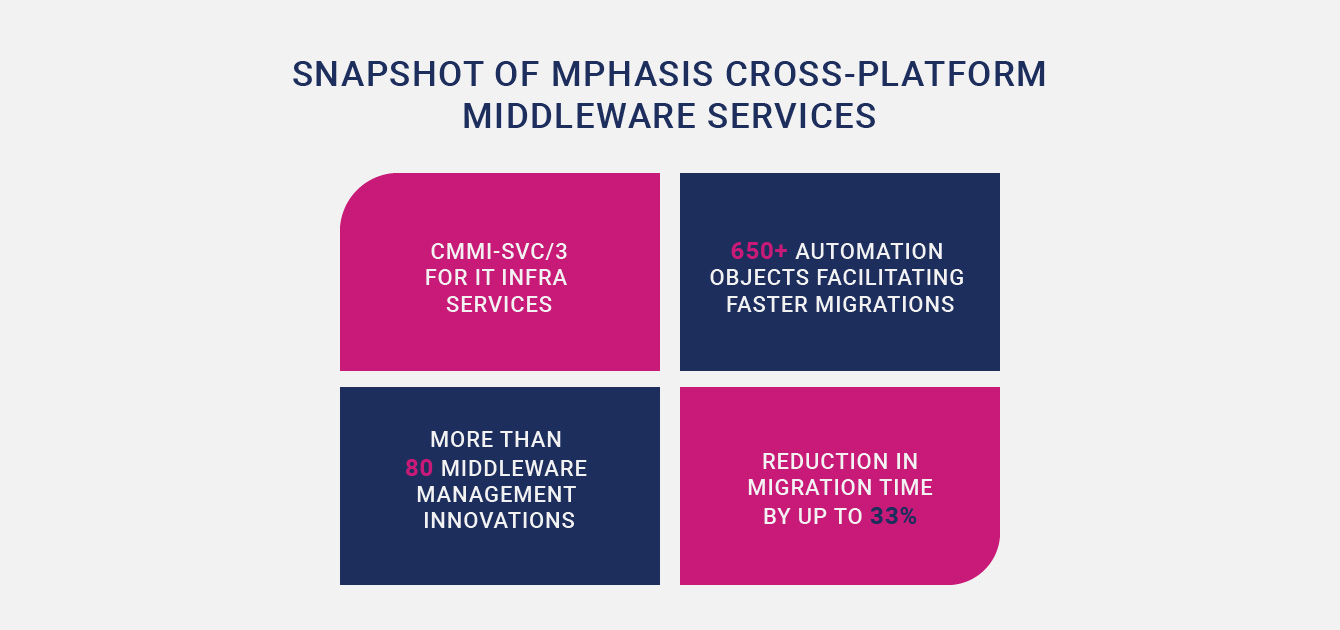 SNAPSHOT OF MPHASIS CROSS-PLATFORM MIDDLEWARE SERVICES

CMMI-SVC/3 FOR IT INFRA SERVICES

650+ AUTOMATION OBJECTS FACILITATING FASTER MIGRATIONS

MORE THAN 80 MIDDLEWARE MANAGEMENT INNOVATIONS

REDUCTION IN MIGRATION TIME BY UP TO 33%